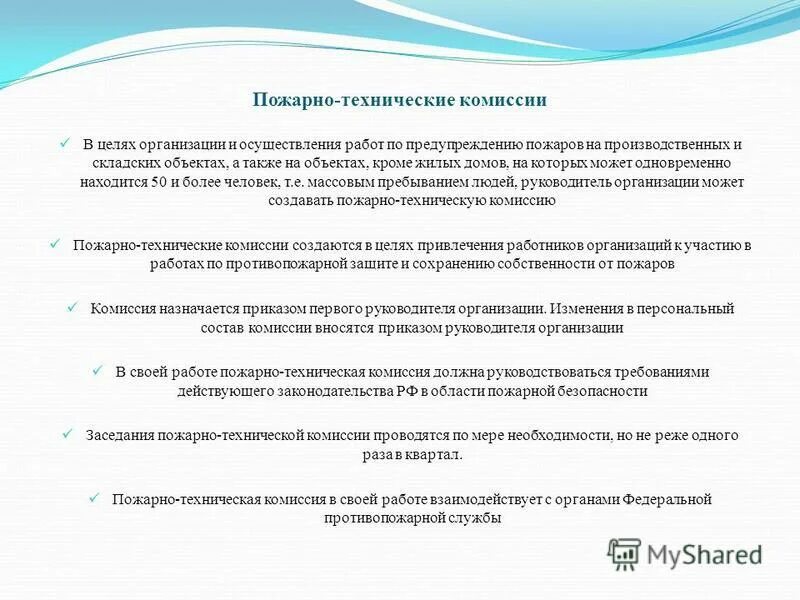 Пожарно-технические комиссии

✓ В целях организации и осуществления работ по предупреждению пожаров на производственных и складских объектах, а также на объектах, кроме жилых домов, на которых может одновременно находится 50 и более человек, т.е. массовым пребыванием людей, руководитель организации может создавать пожарно-техническую комиссию

✓ Пожарно-технические комиссии создаются в целях привлечения работников организаций к участию в работах по противопожарной защите и сохранению собственности от пожаров

✓ Комиссия назначается приказом первого руководителя организации. Изменения в персональный состав комиссии вносятся приказом руководителя организации

✓ В своей работе пожарно-техническая комиссия должна руководствоваться требованиями действующего законодательства РФ в области пожарной безопасности

✓ Заседания пожарно-технической комиссии проводятся по мере необходимости, но не реже одного раза в квартал.

✓ Пожарно-техническая комиссия в своей работе взаимодействует с органами Федеральной противопожарной службы

MyShared